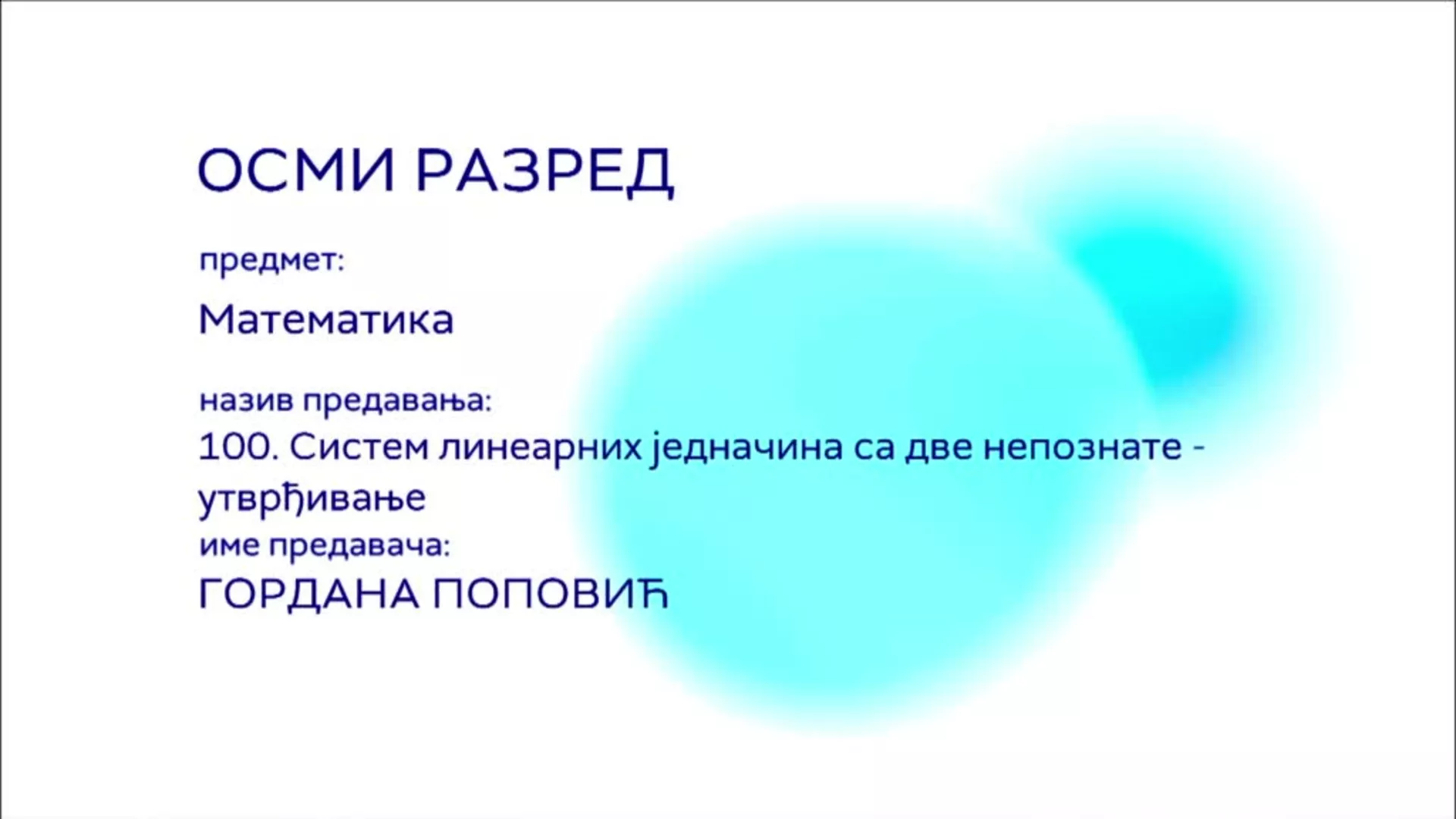 ОСМИ РАЗРЕД

предмет:

Математика

назив предавања:

100. Систем линеарних једначина са две непознате - утврђивање

име предавача:

ГОРДАНА ПОПОВИЋ